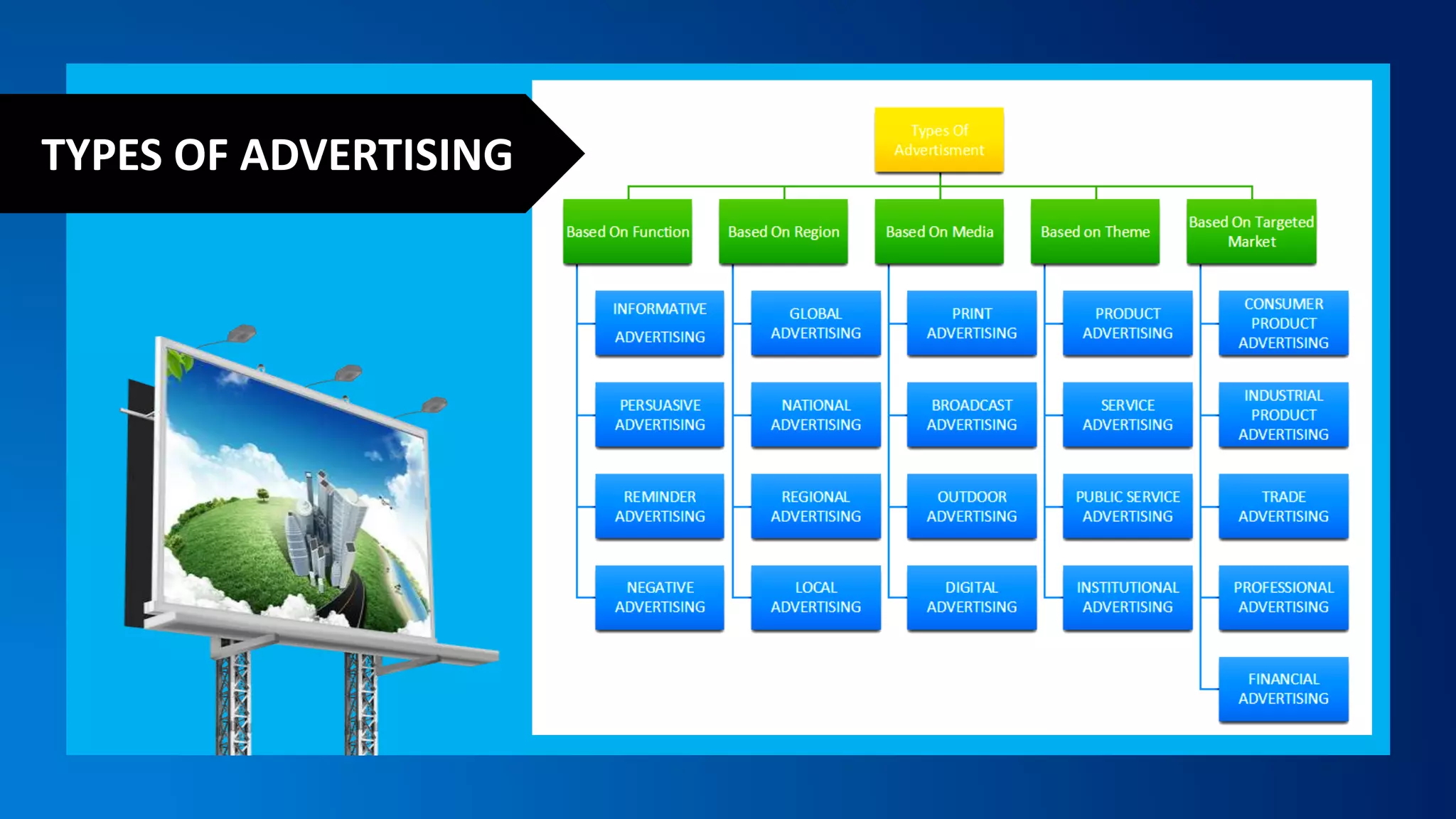 TYPES OF ADVERTISING

Types Of Advertisment

Based On Function

INFORMATIVE ADVERTISING

PERSUASIVE ADVERTISING

REMINDER ADVERTISING

NEGATIVE ADVERTISING

Based On Region

GLOBAL ADVERTISING

NATIONAL ADVERTISING

REGIONAL ADVERTISING

LOCAL ADVERTISING

Based On Media

PRINT ADVERTISING

BROADCAST ADVERTISING

OUTDOOR ADVERTISING

DIGITAL ADVERTISING

Based on Theme

PRODUCT ADVERTISING

SERVICE ADVERTISING

PUBLIC SERVICE ADVERTISING

INSTITUTIONAL ADVERTISING

Based On Targeted Market

CONSUMER PRODUCT ADVERTISING

INDUSTRIAL PRODUCT ADVERTISING

TRADE ADVERTISING

PROFESSIONAL ADVERTISING

FINANCIAL ADVERTISING